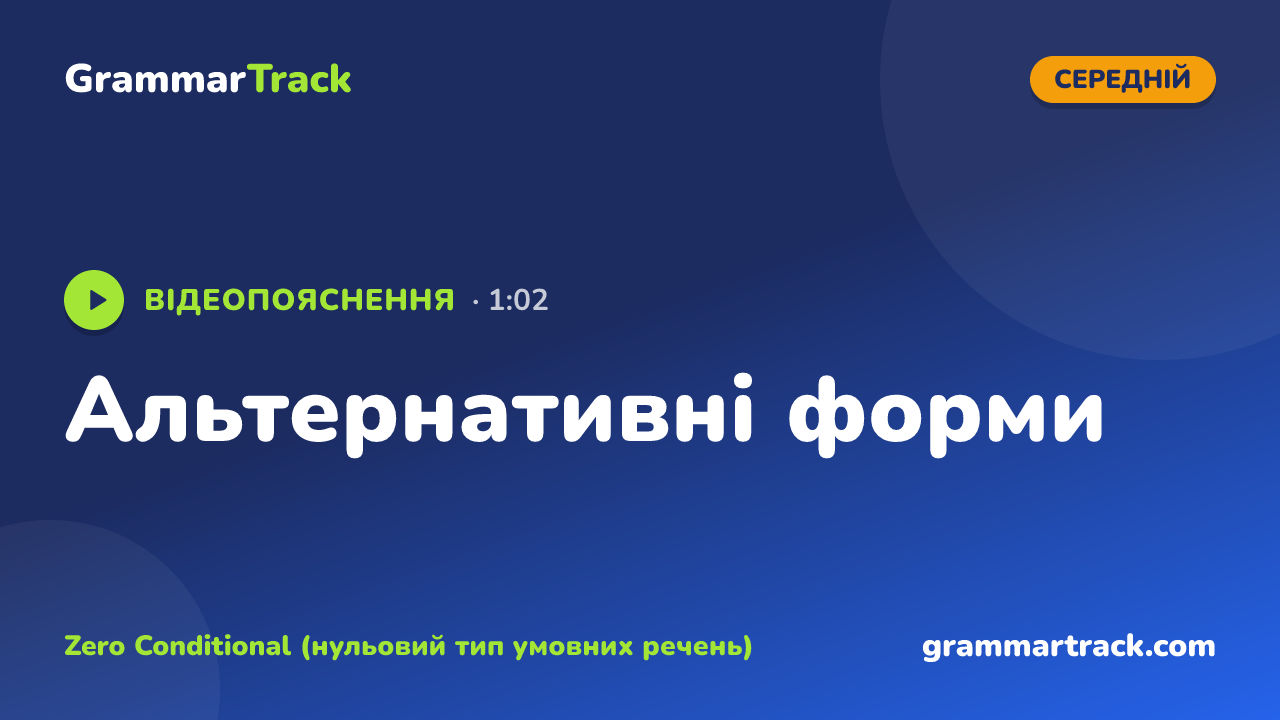 GrammarTrack

СЕРЕДНІЙ

ВІДЕОПОЯСНЕННЯ · 1:02

Альтернативні форми

Zero Conditional (нульовий тип умовних речень)

grammartrack.com